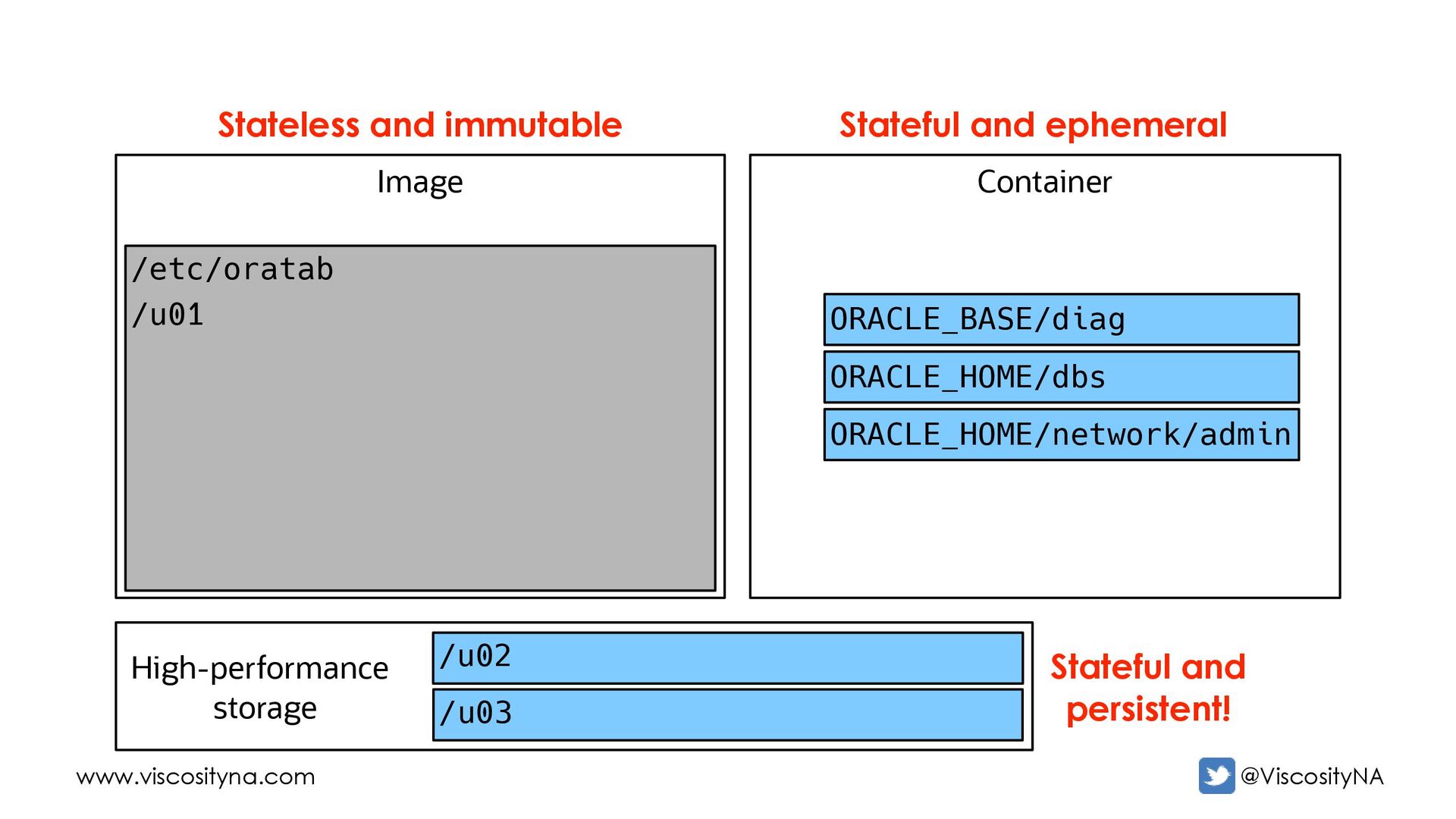 Stateless and immutable

Image

/etc/oratab
/u01

Stateful and ephemeral

Container

ORACLE_BASE/diag

ORACLE_HOME/dbs

ORACLE_HOME/network/admin

High-performance storage

/u02

/u03

Stateful and persistent!

www.viscosityna.com

@ViscosityNA